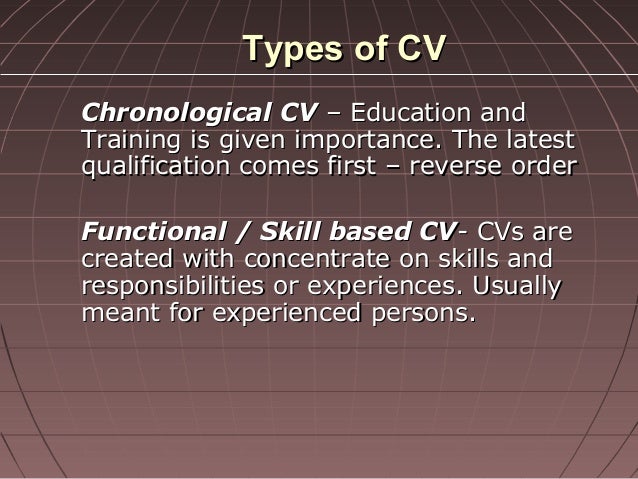 Types of CV

Chronological CV – Education and Training is given importance. The latest qualification comes first – reverse order

Functional / Skill based CV- CVs are created with concentrate on skills and responsibilities or experiences. Usually meant for experienced persons.